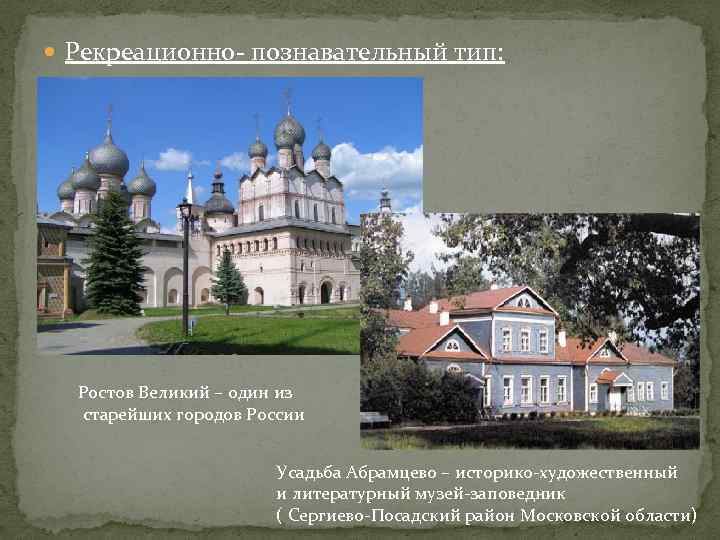 Рекреационно- познавательный тип:

Ростов Великий – один из старейших городов России

Усадьба Абрамцево – историко-художественный и литературный музей-заповедник ( Сергиево-Посадский район Московской области)